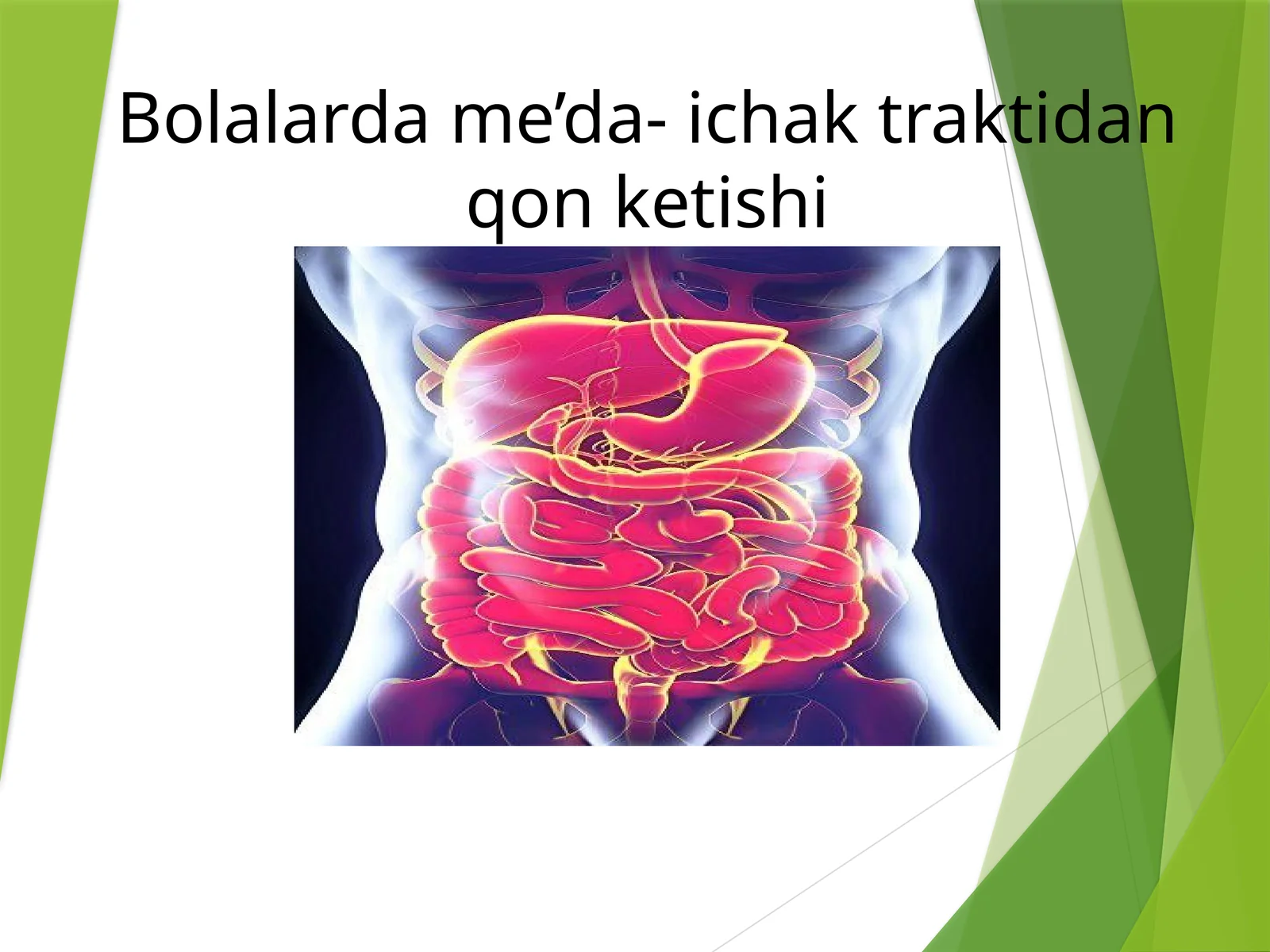 Bolalarda me’da- ichak traktidan qon ketishi